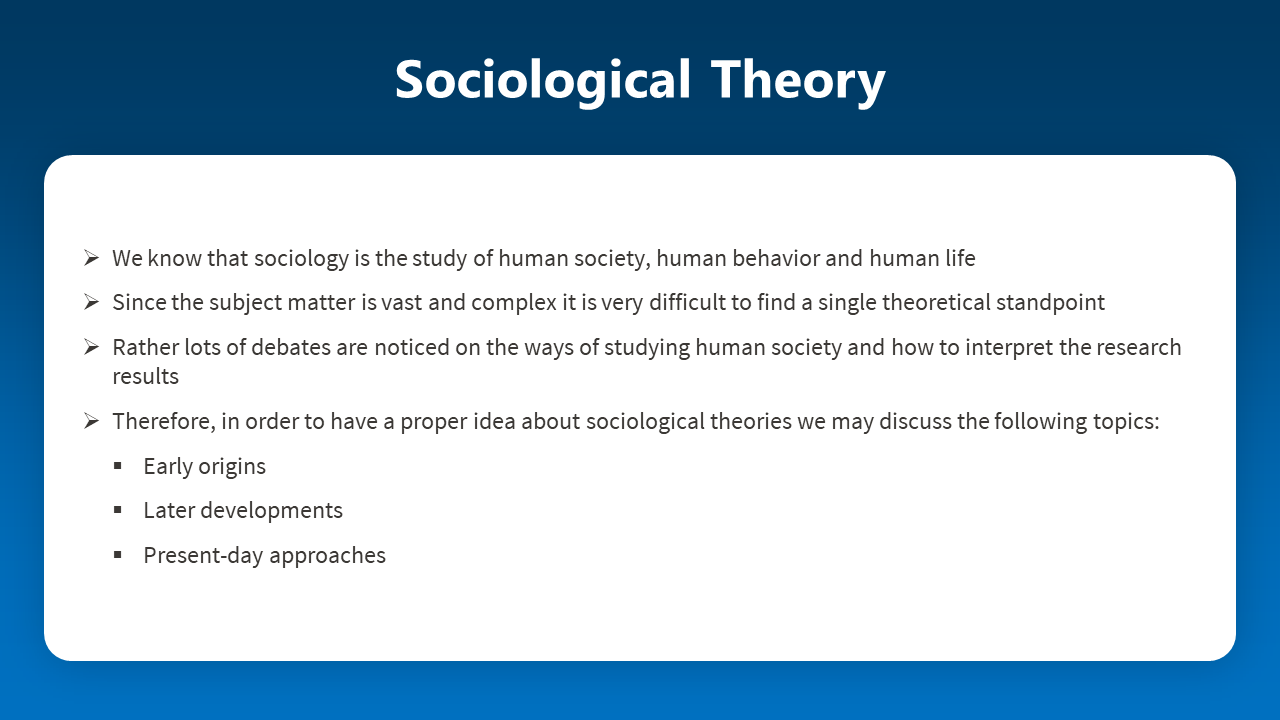 Sociological Theory

➢ We know that sociology is the study of human society, human behavior and human life

➢ Since the subject matter is vast and complex it is very difficult to find a single theoretical standpoint

➢ Rather lots of debates are noticed on the ways of studying human society and how to interpret the research results

➢ Therefore, in order to have a proper idea about sociological theories we may discuss the following topics:

▪ Early origins

▪ Later developments

▪ Present-day approaches